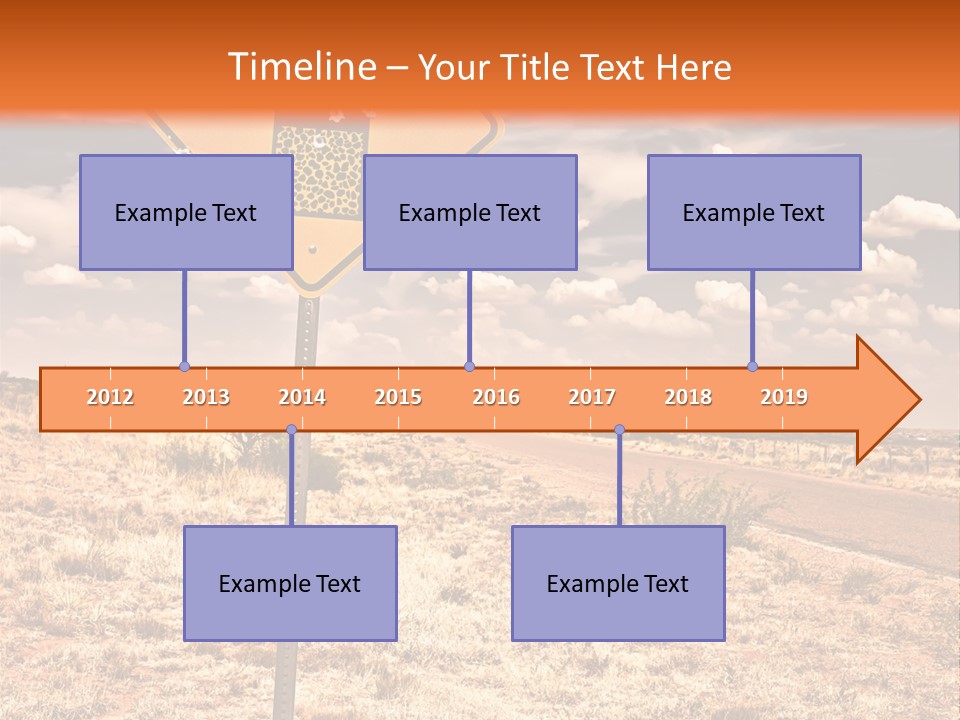 Timeline – Your Title Text Here

Example Text

Example Text

Example Text

2012 2013 2014 2015 2016 2017 2018 2019

Example Text

Example Text